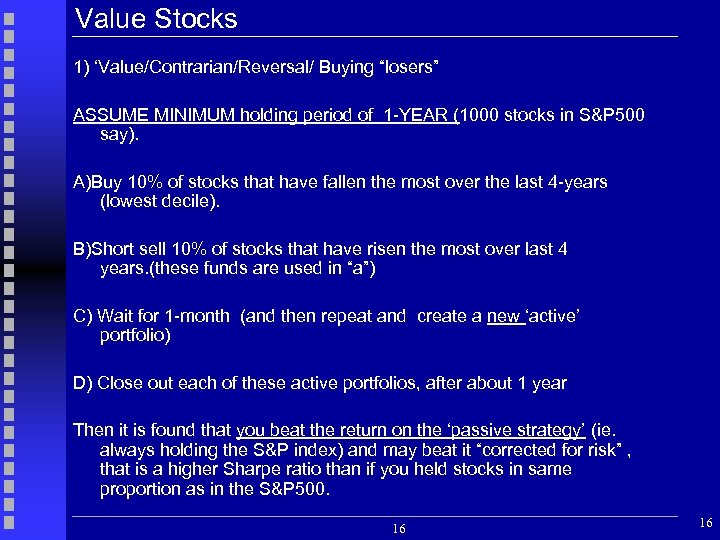 Value Stocks

1) 'Value/Contrarian/Reversal/ Buying "losers"

ASSUME MINIMUM holding period of 1-YEAR (1000 stocks in S&P500 say).

A)Buy 10% of stocks that have fallen the most over the last 4-years (lowest decile).

B)Short sell 10% of stocks that have risen the most over last 4 years.(these funds are used in "a")

C) Wait for 1-month (and then repeat and create a new 'active' portfolio)

D) Close out each of these active portfolios, after about 1 year

Then it is found that you beat the return on the 'passive strategy' (ie. always holding the S&P index) and may beat it "corrected for risk" , that is a higher Sharpe ratio than if you held stocks in same proportion as in the S&P500.

16

16